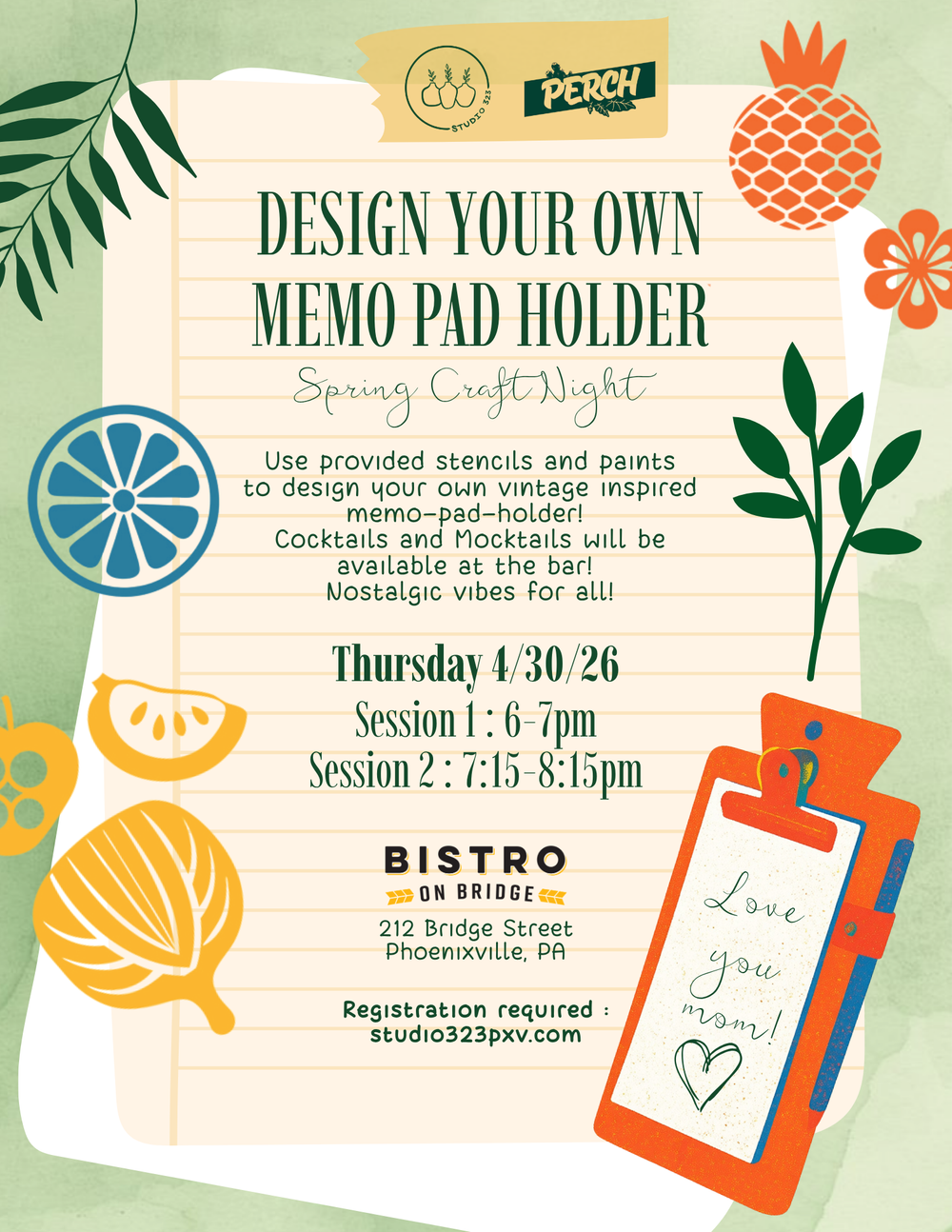 STUDIO 323

PERCH

DESIGN YOUR OWN MEMO PAD HOLDER

Spring Craft Night

Use provided stencils and paints to design your own vintage inspired memo-pad-holder!
Cocktails and Mocktails will be available at the bar!
Nostalgic vibes for all!

Thursday 4/30/26
Session 1 : 6-7pm
Session 2 : 7:15-8:15pm

BISTRO
ON BRIDGE

212 Bridge Street
Phoenixville, PA

Registration required :
studio323pxv.com

Love you mom!